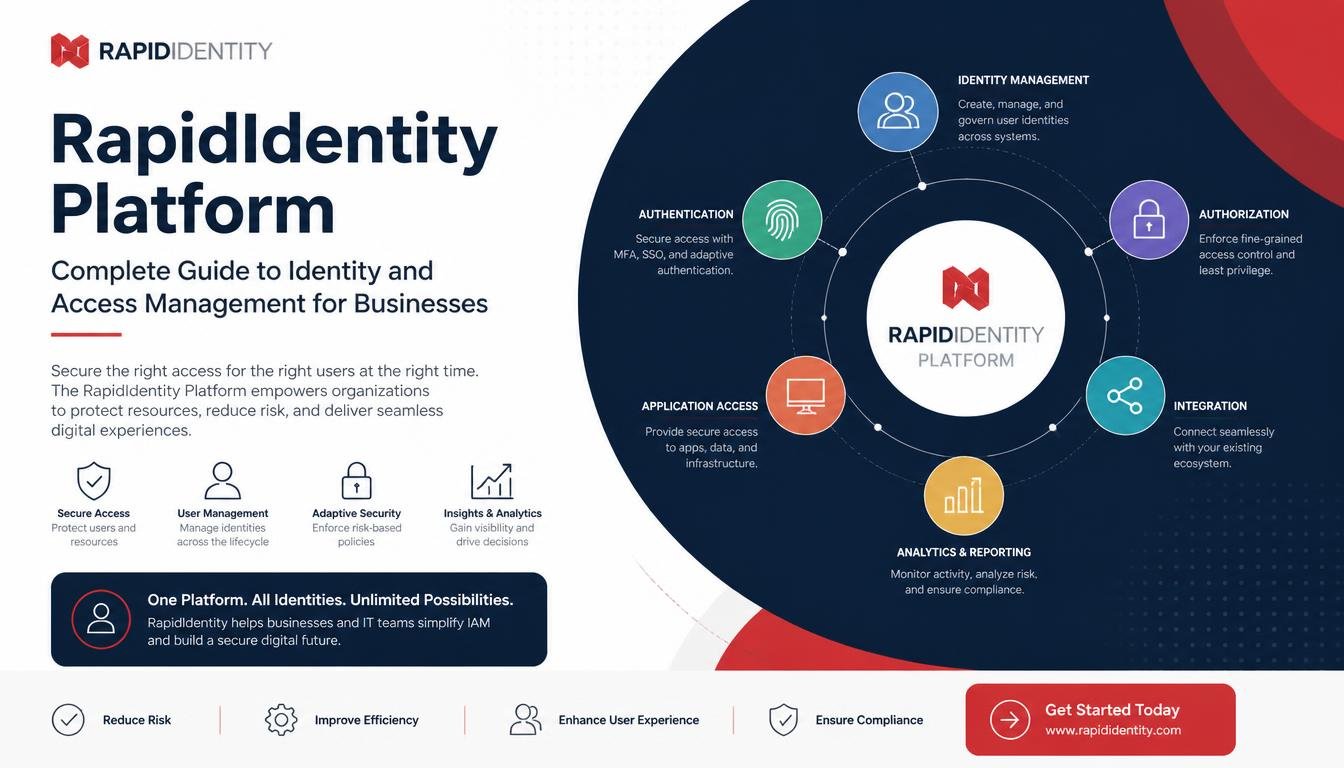 RAPIDIDENTITY

RapidIdentity Platform

Complete Guide to Identity and Access Management for Businesses

Secure the right access for the right users at the right time. The RapidIdentity Platform empowers organizations to protect resources, reduce risk, and deliver seamless digital experiences.

Secure Access
Protect users and resources

User Management
Manage identities across the lifecycle

Adaptive Security
Enforce risk-based policies

Insights & Analytics
Gain visibility and drive decisions

One Platform. All Identities. Unlimited Possibilities.
RapidIdentity helps businesses and IT teams simplify IAM and build a secure digital future.

IDENTITY MANAGEMENT
Create, manage, and govern user identities across systems.

AUTHENTICATION
Secure access with MFA, SSO, and adaptive authentication.

AUTHORIZATION
Enforce fine-grained access control and least privilege.

RAPIDIDENTITY PLATFORM

APPLICATION ACCESS
Provide secure access to apps, data, and infrastructure.

INTEGRATION
Connect seamlessly with your existing ecosystem.

ANALYTICS & REPORTING
Monitor activity, analyze risk, and ensure compliance.

Reduce Risk

Improve Efficiency

Enhance User Experience

Ensure Compliance

Get Started Today
www.rapididentity.com